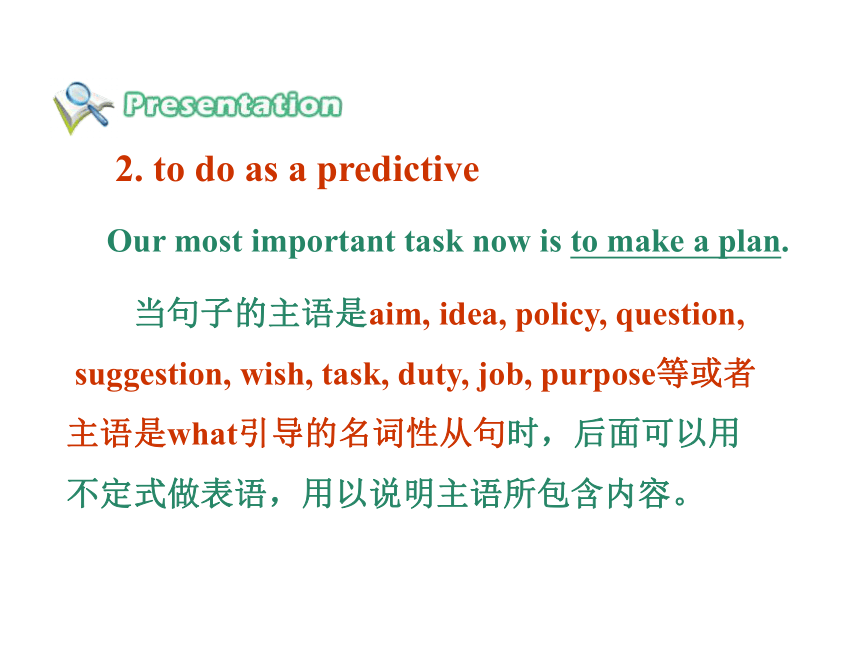 Presentation

2. to do as a predictive

Our most important task now is to make a plan.

当句子的主语是aim, idea, policy, question, suggestion, wish, task, duty, job, purpose等或者主语是what引导的名词性从句时，后面可以用不定式做表语，用以说明主语所包含内容。